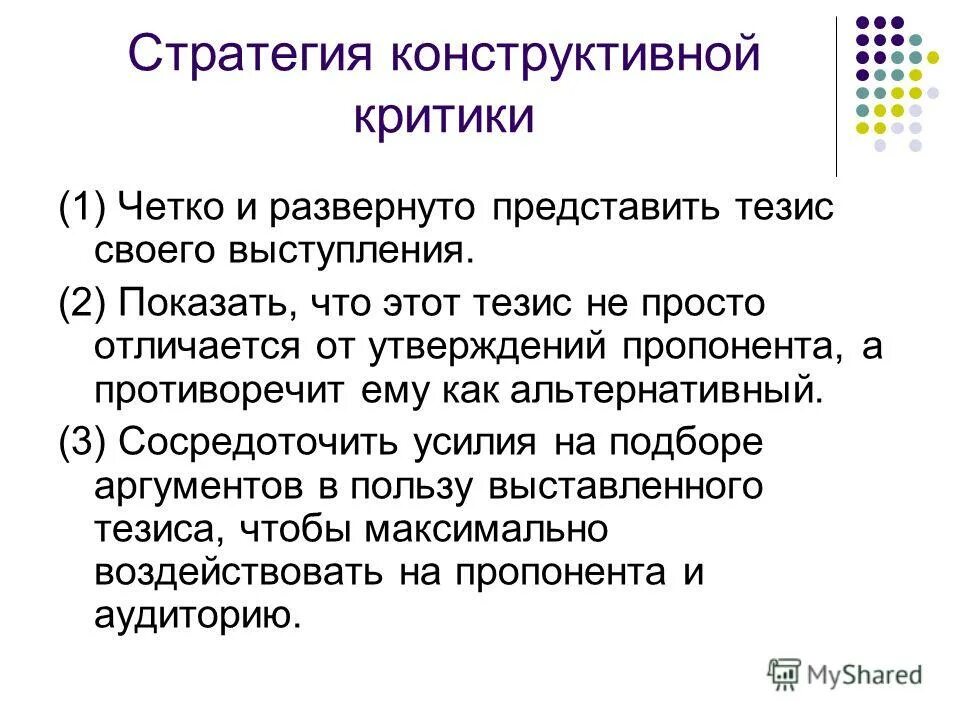 Стратегия конструктивной критики

(1) Четко и развернуто представить тезис своего выступления.

(2) Показать, что этот тезис не просто отличается от утверждений пропонента, а противоречит ему как альтернативный.

(3) Сосредоточить усилия на подборе аргументов в пользу выставленного тезиса, чтобы максимально воздействовать на пропонента и аудиторию.

MyShared